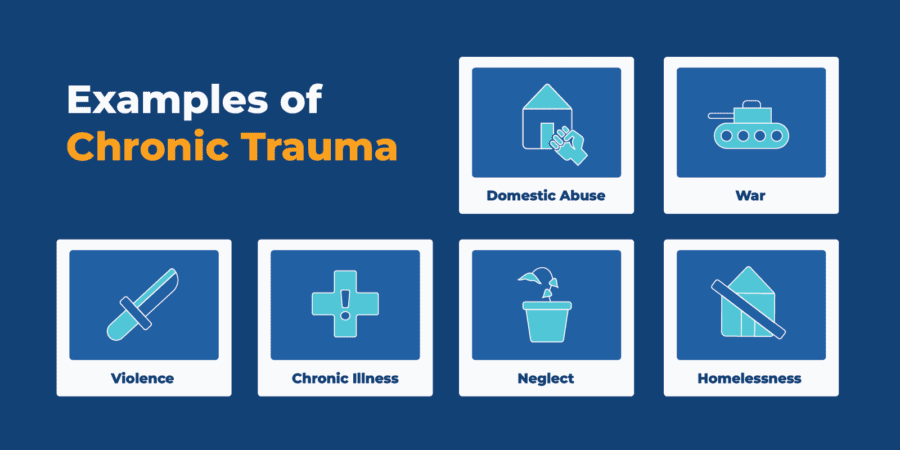 Examples of Chronic Trauma

Domestic Abuse

War

Violence

Chronic Illness

Neglect

Homelessness